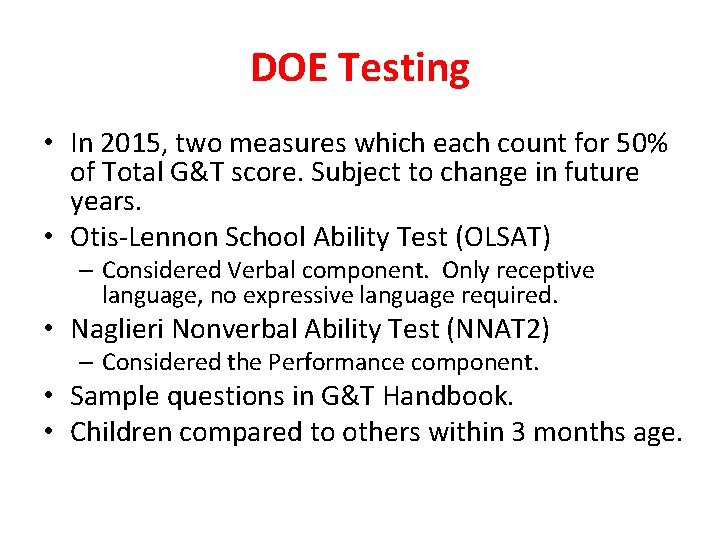 DOE Testing

• In 2015, two measures which each count for 50% of Total G&T score. Subject to change in future years.
• Otis-Lennon School Ability Test (OLSAT)
 – Considered Verbal component. Only receptive language, no expressive language required.
• Naglieri Nonverbal Ability Test (NNAT2)
 – Considered the Performance component.
• Sample questions in G&T Handbook.
• Children compared to others within 3 months age.